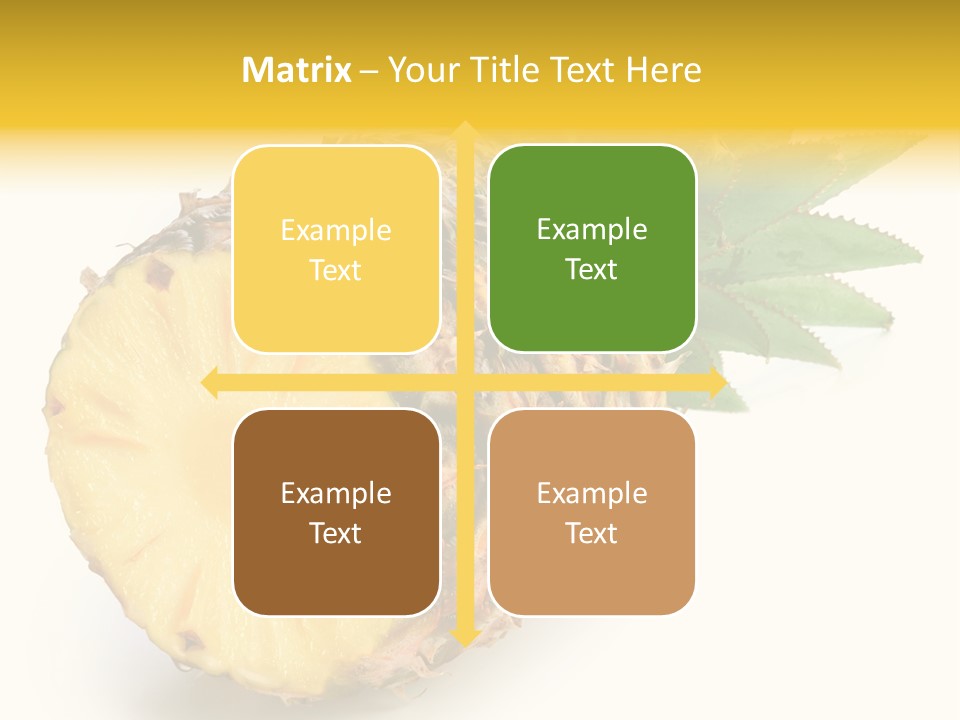 Matrix – Your Title Text Here

Example Text

Example Text

Example Text

Example Text